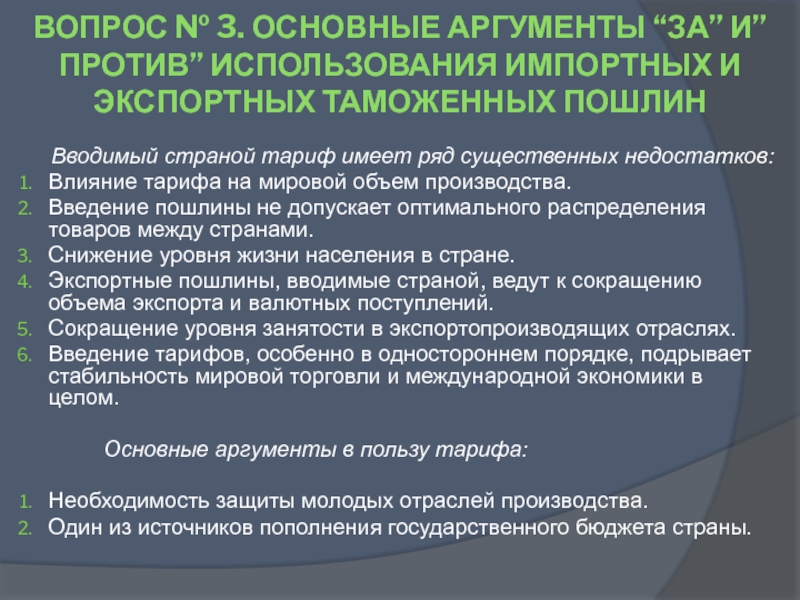 ВОПРОС № 3. ОСНОВНЫЕ АРГУМЕНТЫ “ЗА” И” ПРОТИВ” ИСПОЛЬЗОВАНИЯ ИМПОРТНЫХ И ЭКСПОРТНЫХ ТАМОЖЕННЫХ ПОШЛИН

Вводимый страной тариф имеет ряд существенных недостатков:

1. Влияние тарифа на мировой объем производства.
2. Введение пошлины не допускает оптимального распределения товаров между странами.
3. Снижение уровня жизни населения в стране.
4. Экспортные пошлины, вводимые страной, ведут к сокращению объема экспорта и валютных поступлений.
5. Сокращение уровня занятости в экспортопроизводящих отраслях.
6. Введение тарифов, особенно в одностороннем порядке, подрывает стабильность мировой торговли и международной экономики в целом.

Основные аргументы в пользу тарифа:

1. Необходимость защиты молодых отраслей производства.
2. Один из источников пополнения государственного бюджета страны.